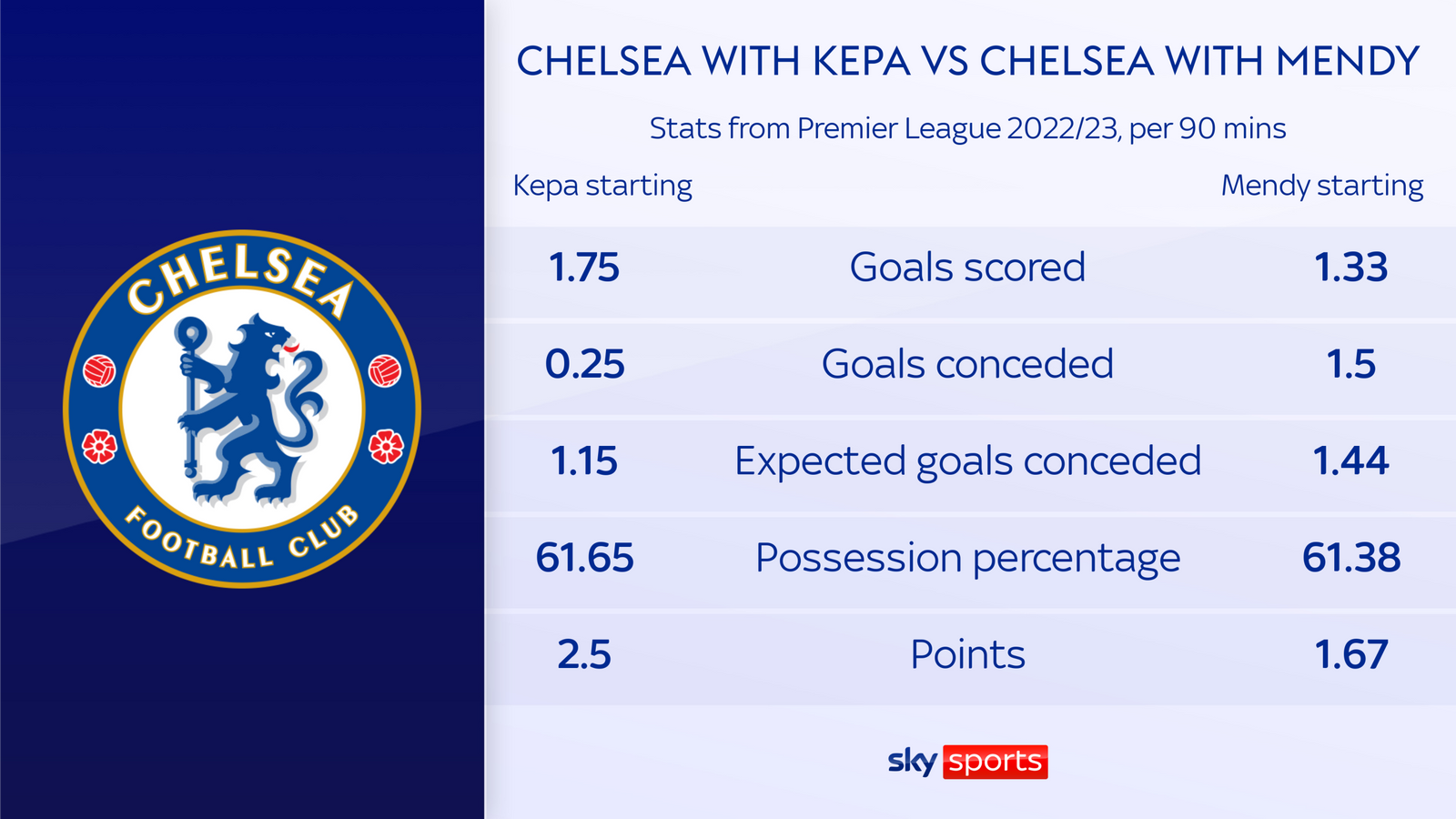 CHELSEA FOOTBALL CLUB

CHELSEA WITH KEPA VS CHELSEA WITH MENDY

Stats from Premier League 2022/23, per 90 mins

| Kepa starting | | Mendy starting |
|---|---|---|
| 1.75 | Goals scored | 1.33 |
| 0.25 | Goals conceded | 1.5 |
| 1.15 | Expected goals conceded | 1.44 |
| 61.65 | Possession percentage | 61.38 |
| 2.5 | Points | 1.67 |

sky sports